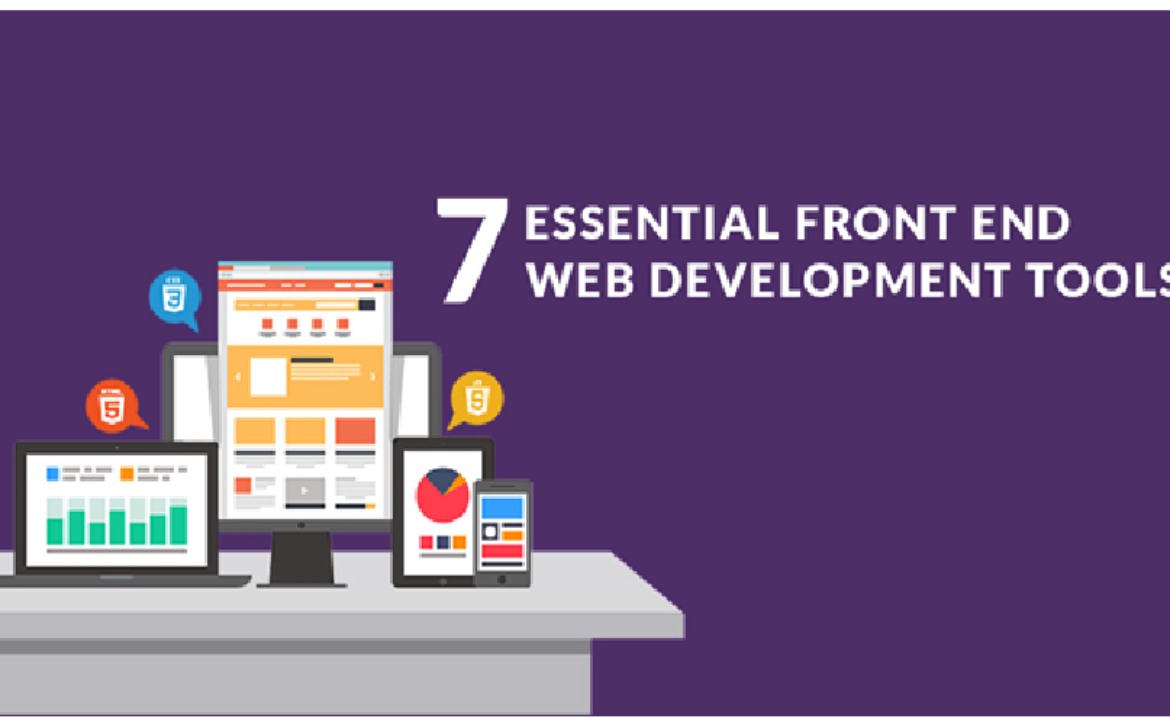 7 ESSENTIAL FRONT END WEB DEVELOPMENT TOOLS